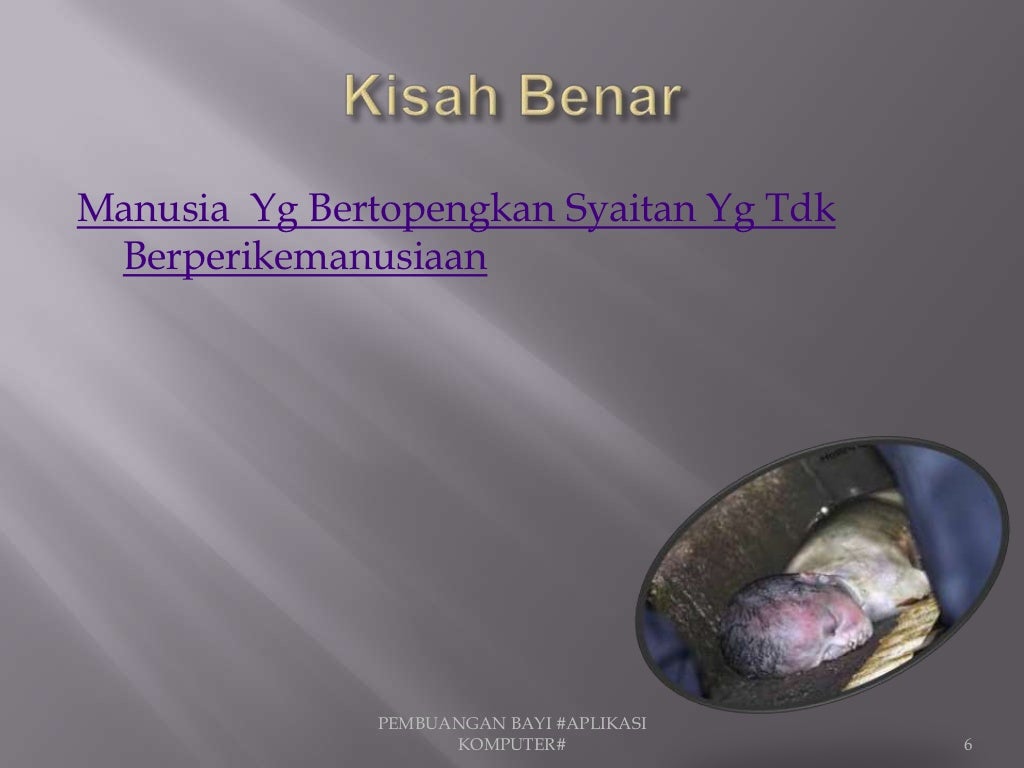 Kisah Benar

Manusia  Yg Bertopengkan Syaitan Yg Tdk Berperikemanusiaan

PEMBUANGAN BAYI #APLIKASI KOMPUTER#

6